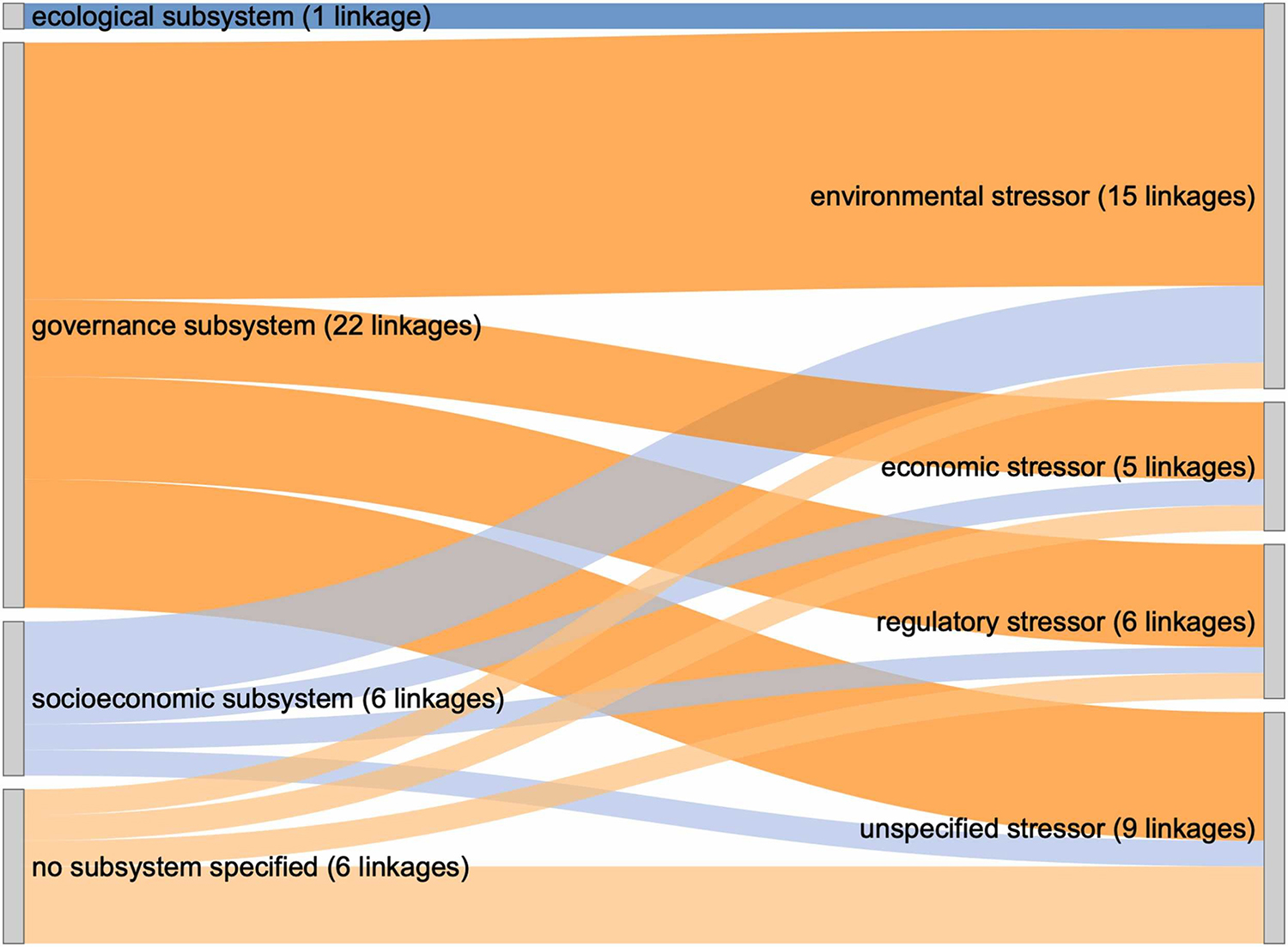 ecological subsystem (1 linkage)

governance subsystem (22 linkages)

socioeconomic subsystem (6 linkages)

no subsystem specified (6 linkages)

environmental stressor (15 linkages)

economic stressor (5 linkages)

regulatory stressor (6 linkages)

unspecified stressor (9 linkages)